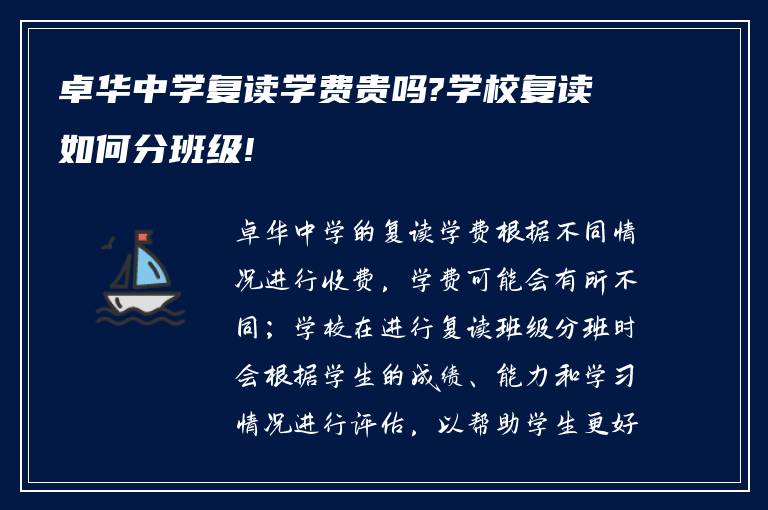 卓华中学复读学费贵吗?学校复读如何分班级!

卓华中学的复读学费根据不同情况进行收费，学费可能会有所不同；学校在进行复读班级分班时会根据学生的成绩、能力和学习情况进行评估，以帮助学生更好